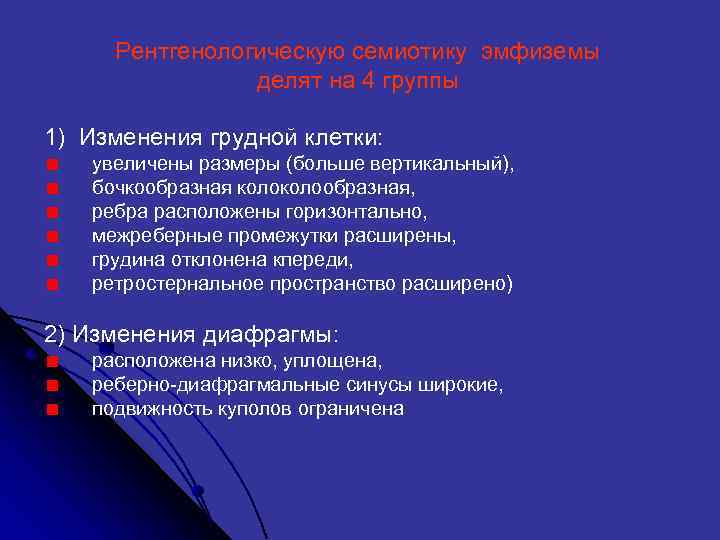 Рентгенологическую семиотику эмфиземы делят на 4 группы

1) Изменения грудной клетки:
- увеличены размеры (больше вертикальный),
- бочкообразная колоколообразная,
- ребра расположены горизонтально,
- межреберные промежутки расширены,
- грудина отклонена кпереди,
- ретростернальное пространство расширено)

2) Изменения диафрагмы:
- расположена низко, уплощена,
- реберно-диафрагмальные синусы широкие,
- подвижность куполов ограничена